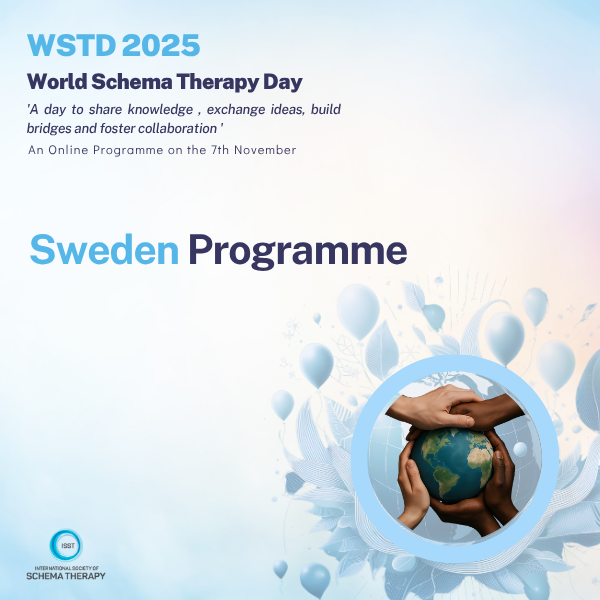 WSTD 2025

World Schema Therapy Day

'A day to share knowledge , exchange ideas, build bridges and foster collaboration '

An Online Programme on the 7th November

Sweden Programme

ISST

INTERNATIONAL SOCIETY OF SCHEMA THERAPY